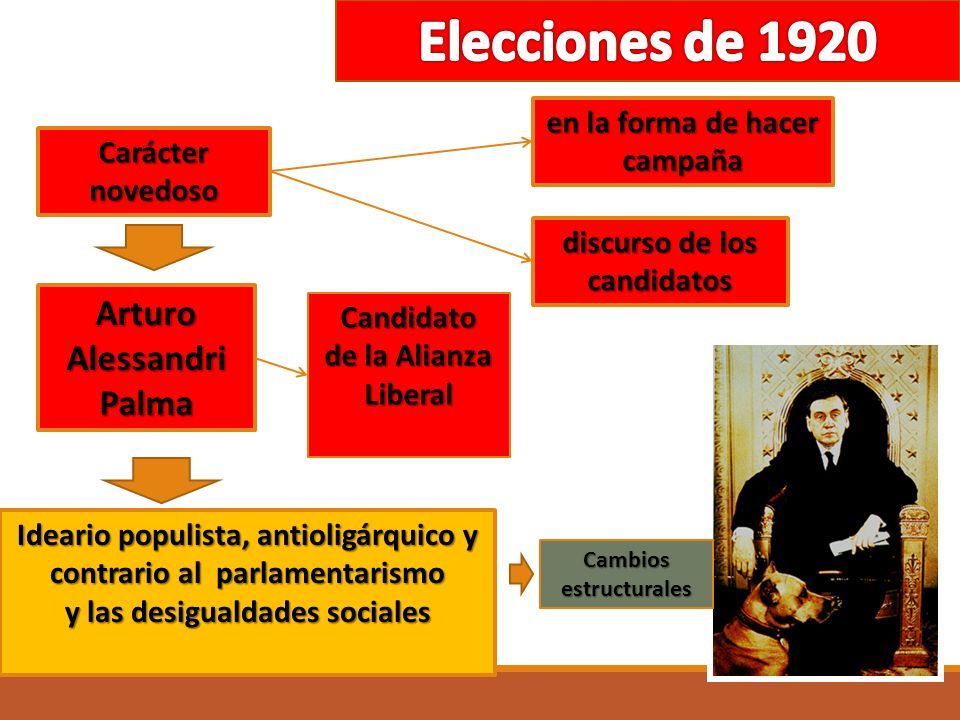 Elecciones de 1920

Carácter novedoso

en la forma de hacer campaña

discurso de los candidatos

Arturo Alessandri Palma

Candidato de la Alianza Liberal

Ideario populista, antioligárquico y contrario al parlamentarismo y las desigualdades sociales

Cambios estructurales